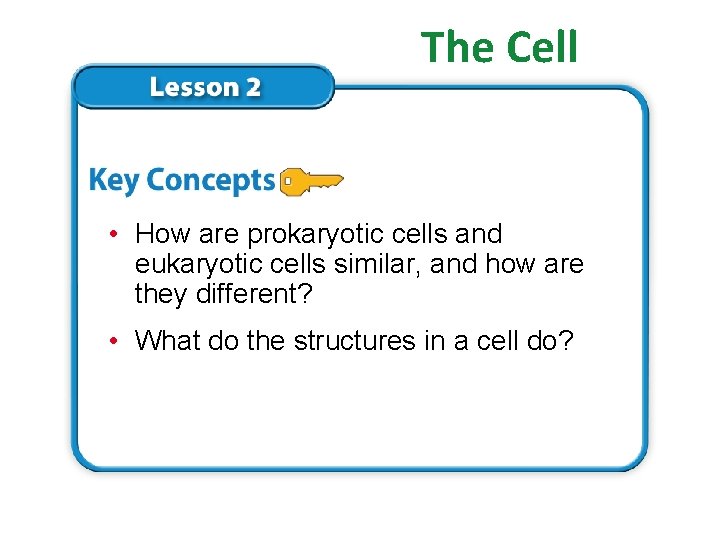 The Cell

Lesson 2

Key Concepts

• How are prokaryotic cells and eukaryotic cells similar, and how are they different?

• What do the structures in a cell do?